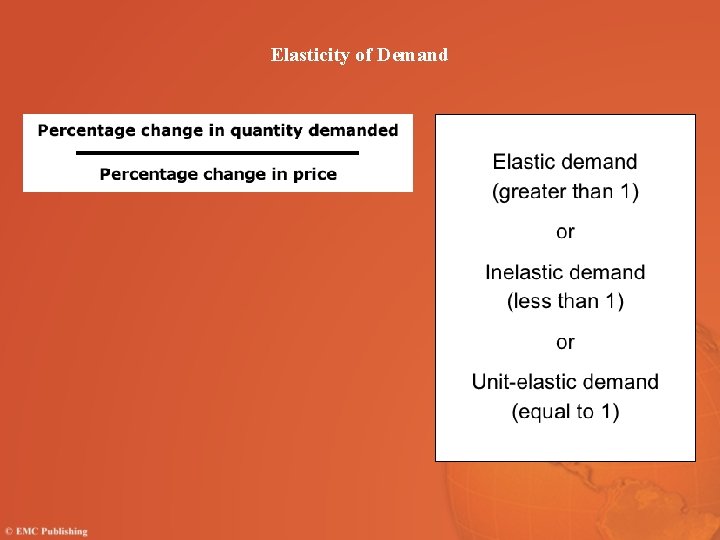 Elasticity of Demand

$\frac{\text{Percentage change in quantity demanded}}{\text{Percentage change in price}}$

Elastic demand (greater than 1)

or

Inelastic demand (less than 1)

or

Unit-elastic demand (equal to 1)

© EMC Publishing